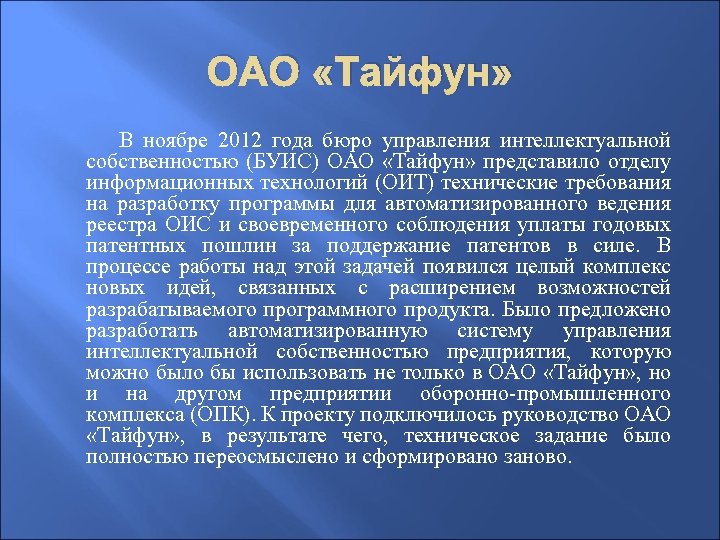 ОАО «Тайфун»

В ноябре 2012 года бюро управления интеллектуальной собственностью (БУИС) ОАО «Тайфун» представило отделу информационных технологий (ОИТ) технические требования на разработку программы для автоматизированного ведения реестра ОИС и своевременного соблюдения уплаты годовых патентных пошлин за поддержание патентов в силе. В процессе работы над этой задачей появился целый комплекс новых идей, связанных с расширением возможностей разрабатываемого программного продукта. Было предложено разработать автоматизированную систему управления интеллектуальной собственностью предприятия, которую можно было бы использовать не только в ОАО «Тайфун», но и на другом предприятии оборонно-промышленного комплекса (ОПК). К проекту подключилось руководство ОАО «Тайфун», в результате чего, техническое задание было полностью переосмыслено и сформировано заново.